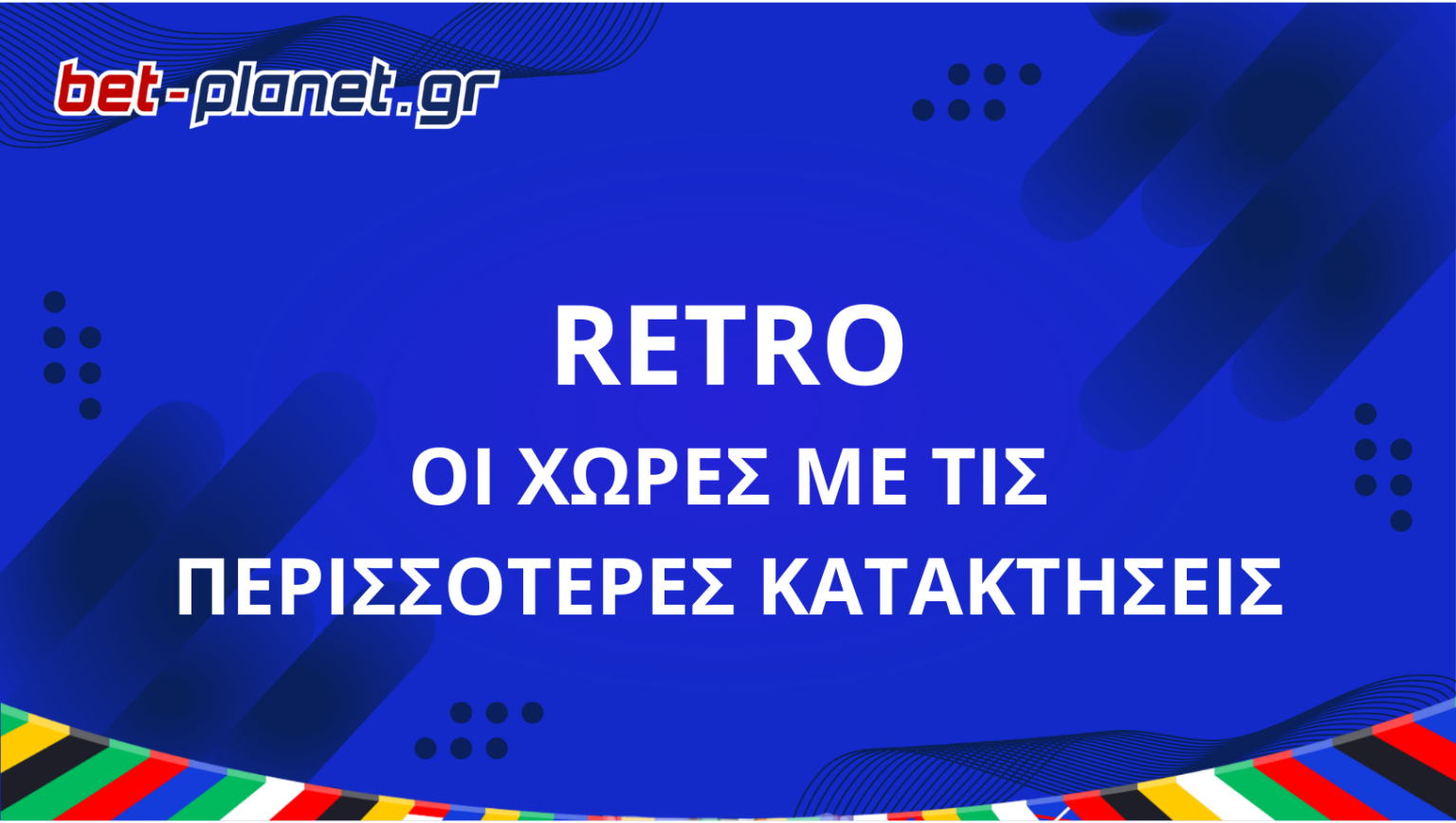 bet-planet.gr

RETRO

ΟΙ ΧΩΡΕΣ ΜΕ ΤΙΣ ΠΕΡΙΣΣΟΤΕΡΕΣ ΚΑΤΑΚΤΗΣΕΙΣ